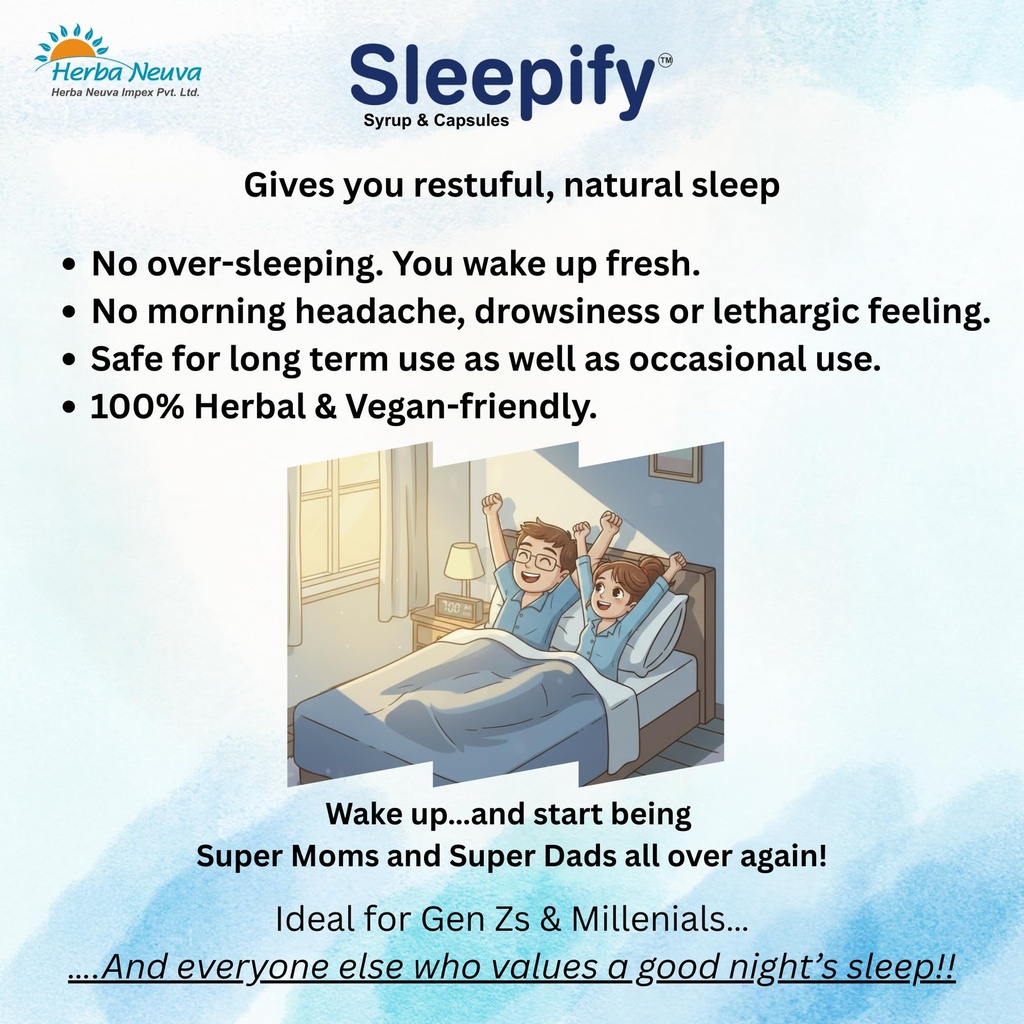 Herba Neuva
Herba Neuva Impex Pvt. Ltd.

Sleepify™
Syrup & Capsules

Gives you restuful, natural sleep

• No over-sleeping. You wake up fresh.
• No morning headache, drowsiness or lethargic feeling.
• Safe for long term use as well as occasional use.
• 100% Herbal & Vegan-friendly.

Wake up...and start being
Super Moms and Super Dads all over again!

Ideal for Gen Zs & Millenials...
....And everyone else who values a good night's sleep!!